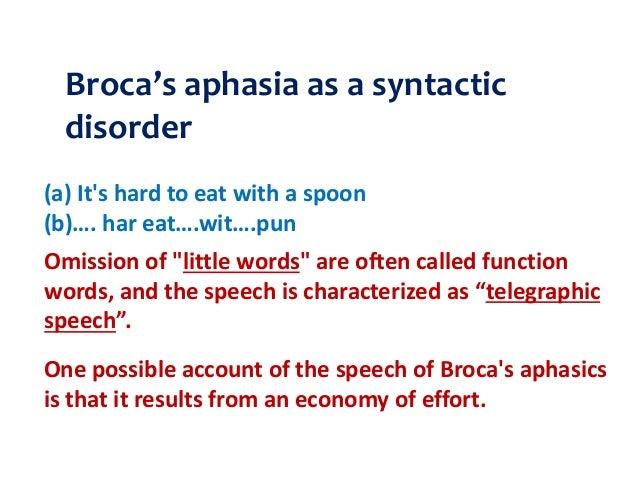 Broca’s aphasia as a syntactic disorder

(a) It's hard to eat with a spoon
(b)…. har eat….wit….pun

Omission of "little words" are often called function words, and the speech is characterized as “telegraphic speech”.

One possible account of the speech of Broca's aphasics is that it results from an economy of effort.